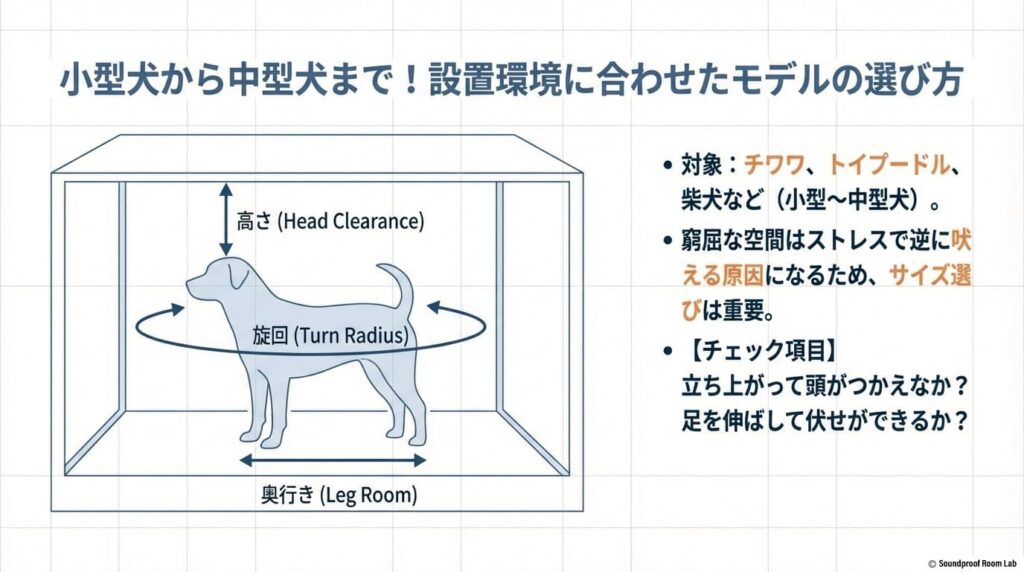 小型犬から中型犬まで！設置環境に合わせたモデルの選び方

高さ (Head Clearance)

旋回 (Turn Radius)

奥行き (Leg Room)

• 対象：チワワ、トイプードル、柴犬など（小型〜中型犬）。

• 窮屈な空間はストレスで逆に吠える原因になるため、サイズ選びは重要。

• 【チェック項目】
立ち上がって頭がつかえなか？
足を伸ばして伏せができるか？

© Soundproof Room Lab